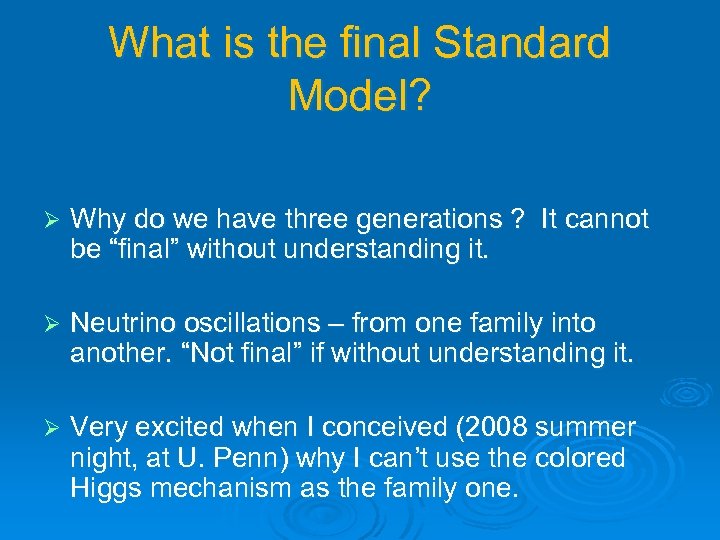 What is the final Standard Model?

➢ Why do we have three generations ? It cannot be “final” without understanding it.

➢ Neutrino oscillations – from one family into another. “Not final” if without understanding it.

➢ Very excited when I conceived (2008 summer night, at U. Penn) why I can’t use the colored Higgs mechanism as the family one.